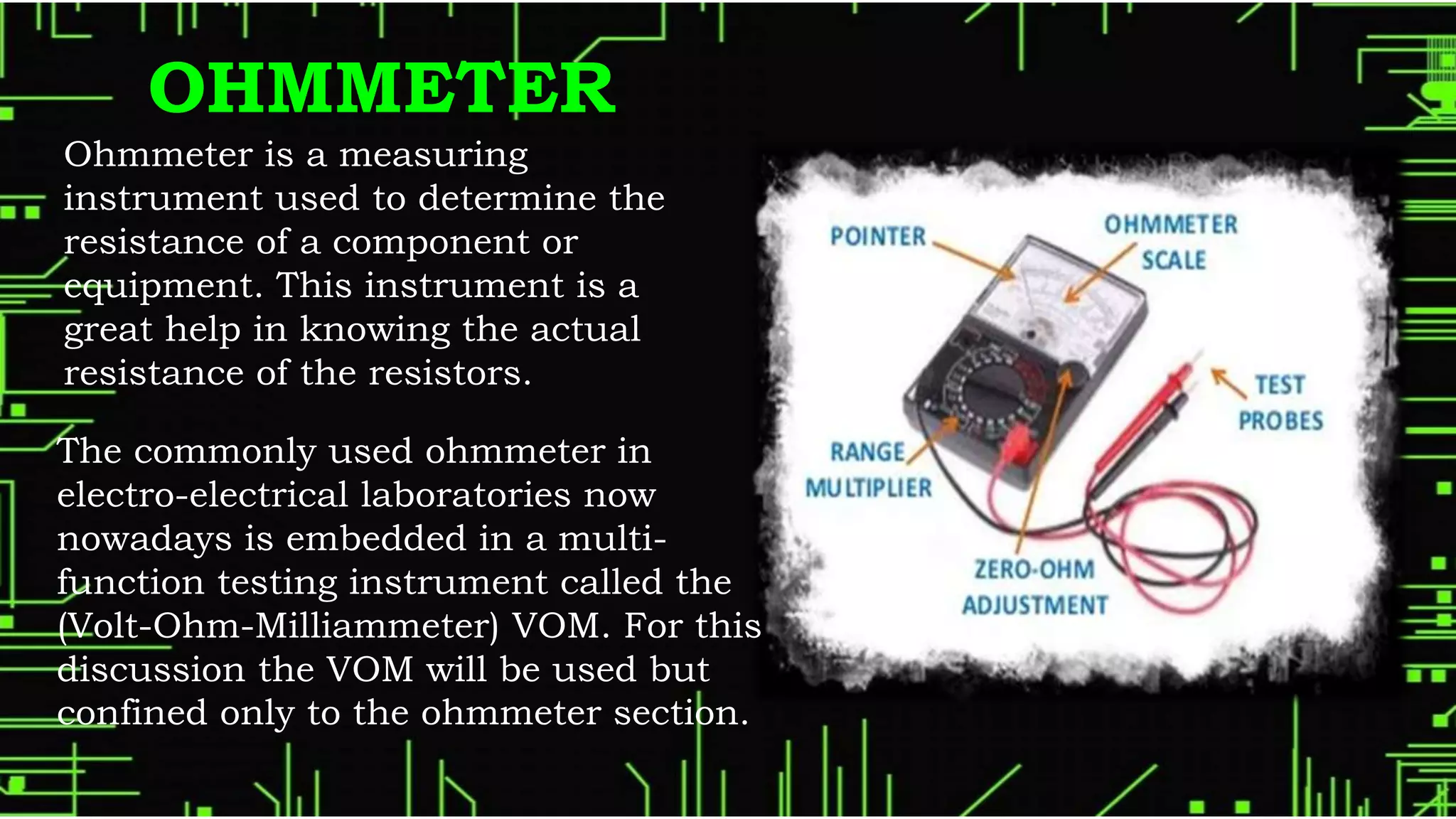 OHMMETER

Ohmmeter is a measuring instrument used to determine the resistance of a component or equipment. This instrument is a great help in knowing the actual resistance of the resistors.

The commonly used ohmmeter in electro-electrical laboratories now nowadays is embedded in a multi-function testing instrument called the (Volt-Ohm-Milliammeter) VOM. For this discussion the VOM will be used but confined only to the ohmmeter section.

POINTER

OHMMETER SCALE

TEST PROBES

RANGE MULTIPLIER

ZERO-OHM ADJUSTMENT